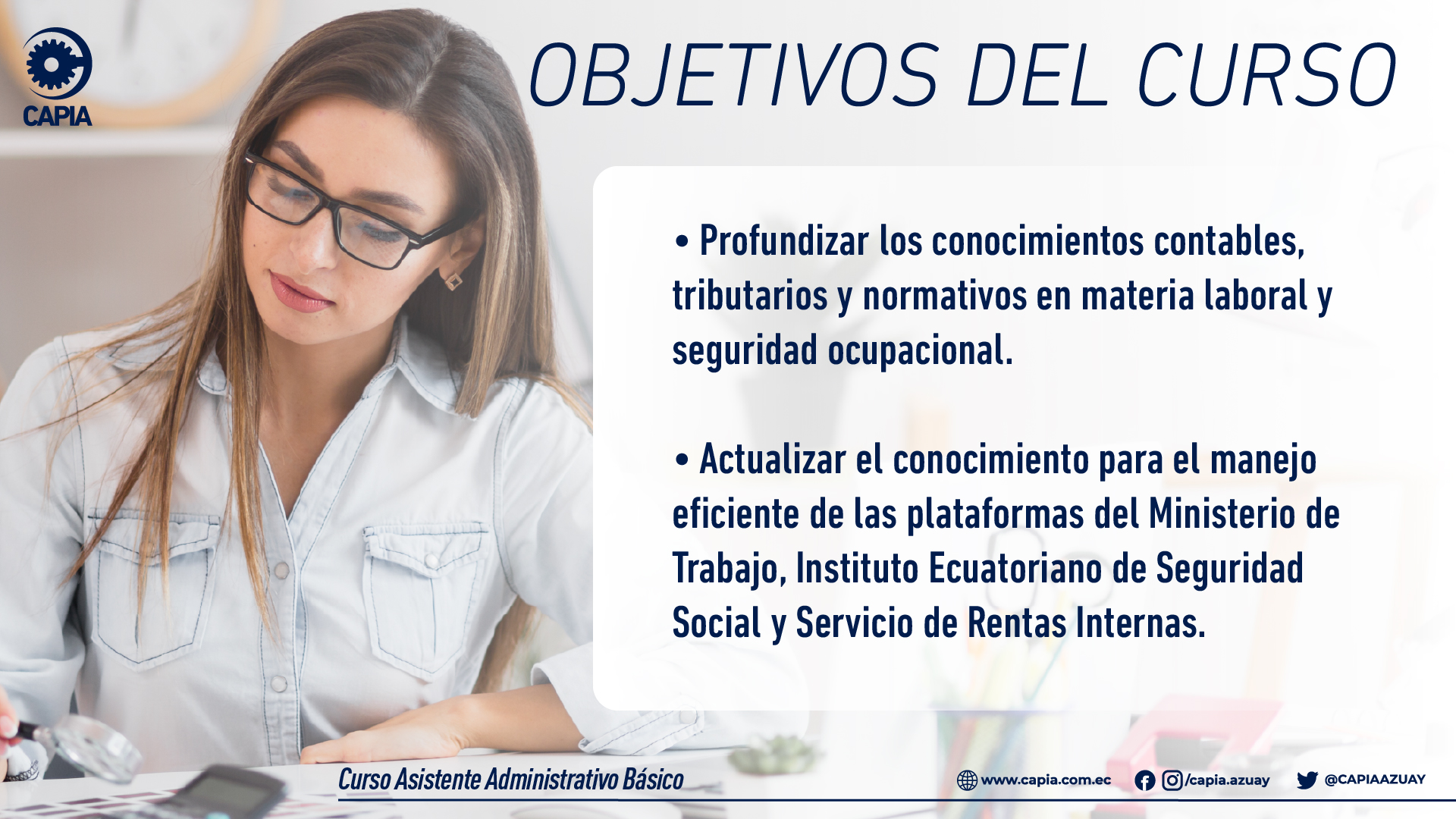 CAPIA

OBJETIVOS DEL CURSO

• Profundizar los conocimientos contables, tributarios y normativos en materia laboral y seguridad ocupacional.

• Actualizar el conocimiento para el manejo eficiente de las plataformas del Ministerio de Trabajo, Instituto Ecuatoriano de Seguridad Social y Servicio de Rentas Internas.

Curso Asistente Administrativo Básico

www.capia.com.ec /capia.azuay @CAPIAAZUAY